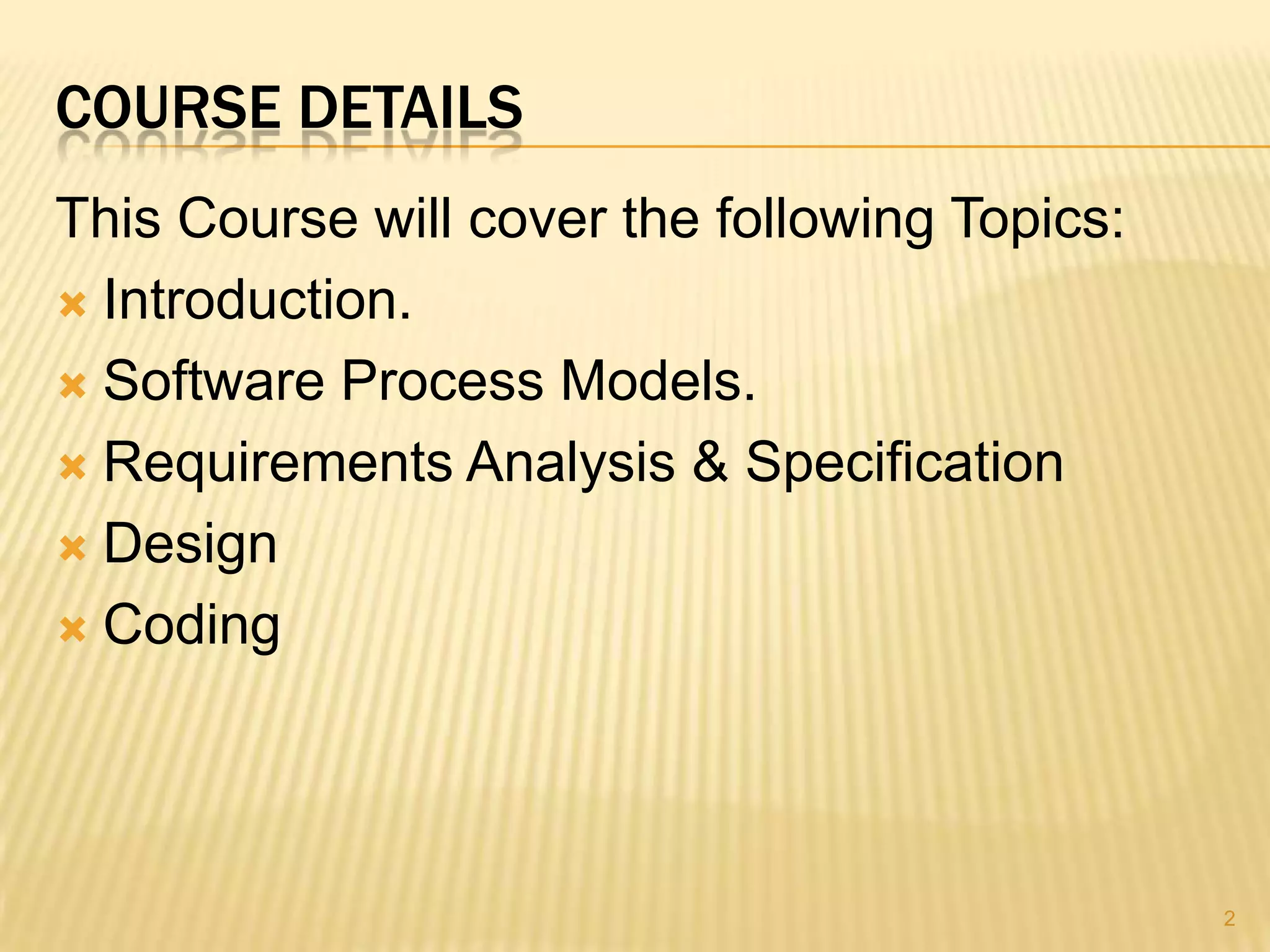 COURSE DETAILS

This Course will cover the following Topics:

- Introduction.
- Software Process Models.
- Requirements Analysis & Specification
- Design
- Coding

2